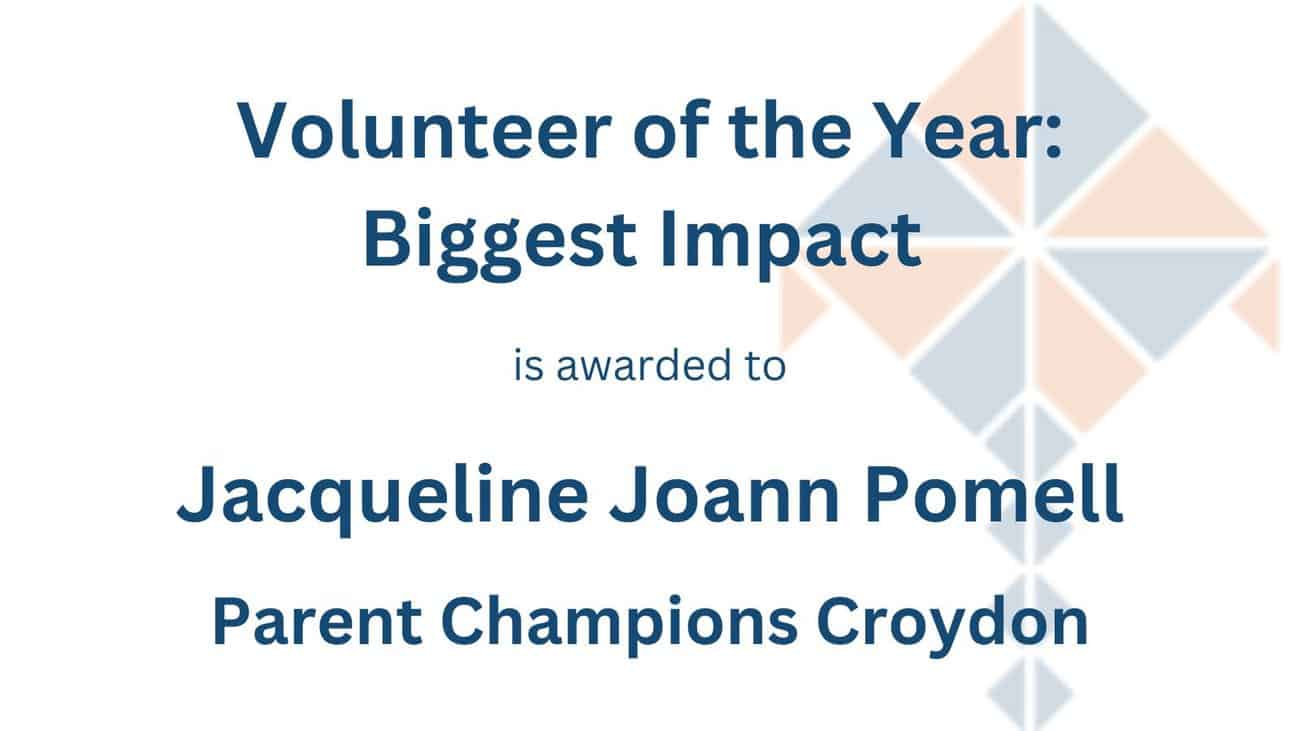 Volunteer of the Year:
Biggest Impact

is awarded to

Jacqueline Joann Pomell
Parent Champions Croydon